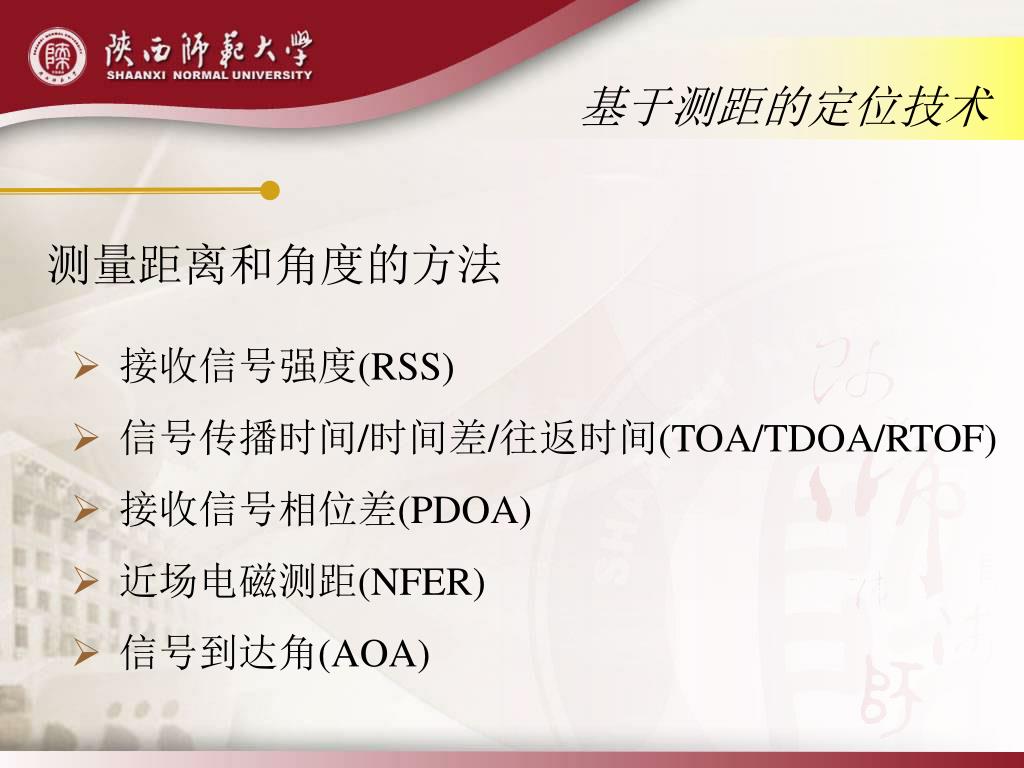 陕西师范大学
SHAANXI NORMAL UNIVERSITY

基于测距的定位技术

测量距离和角度的方法

➢ 接收信号强度(RSS)
➢ 信号传播时间/时间差/往返时间(TOA/TDOA/RTOF)
➢ 接收信号相位差(PDOA)
➢ 近场电磁测距(NFER)
➢ 信号到达角(AOA)